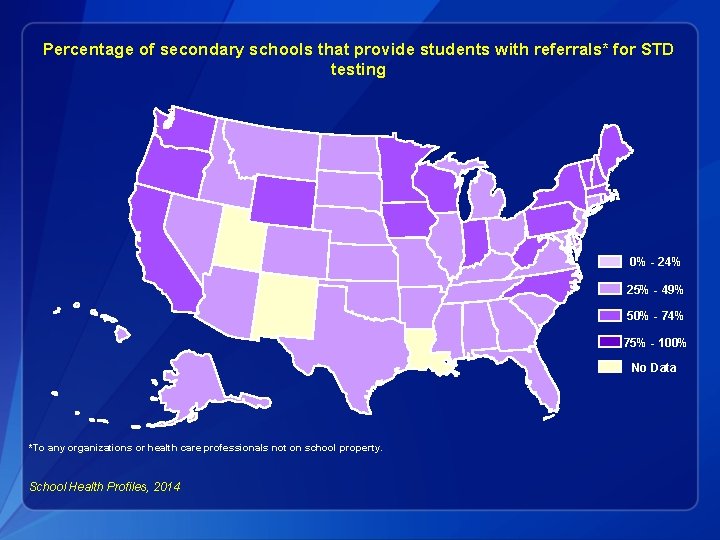 Percentage of secondary schools that provide students with referrals* for STD testing

0% - 24%
25% - 49%
50% - 74%
75% - 100%
No Data

*To any organizations or health care professionals not on school property.

School Health Profiles, 2014